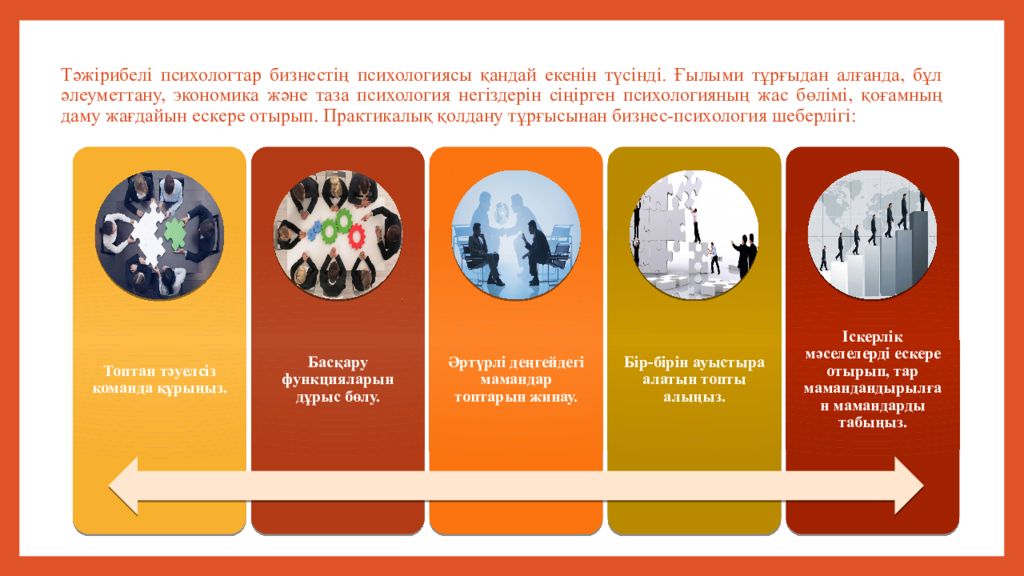 Тәжірибелі психологтар бизнестің психологиясы қандай екенін түсінді. Ғылыми тұрғыдан алғанда, бұл әлеуметтану, экономика және таза психология негіздерін сіңірген психологияның жас бөлімі, қоғамның даму жағдайын ескере отырып. Практикалық қолдану тұрғысынан бизнес-психология шеберлігі:

Топтан тәуелсіз команда құрыңыз.

Басқару функцияларын дұрыс бөлу.

Әртүрлі деңгейдегі мамандар топтарын жинау.

Бір-бірін ауыстыра алатын топты алыңыз.

Іскерлік мәселелерді ескере отырып, тар мамандандырылған мамандарды табыңыз.